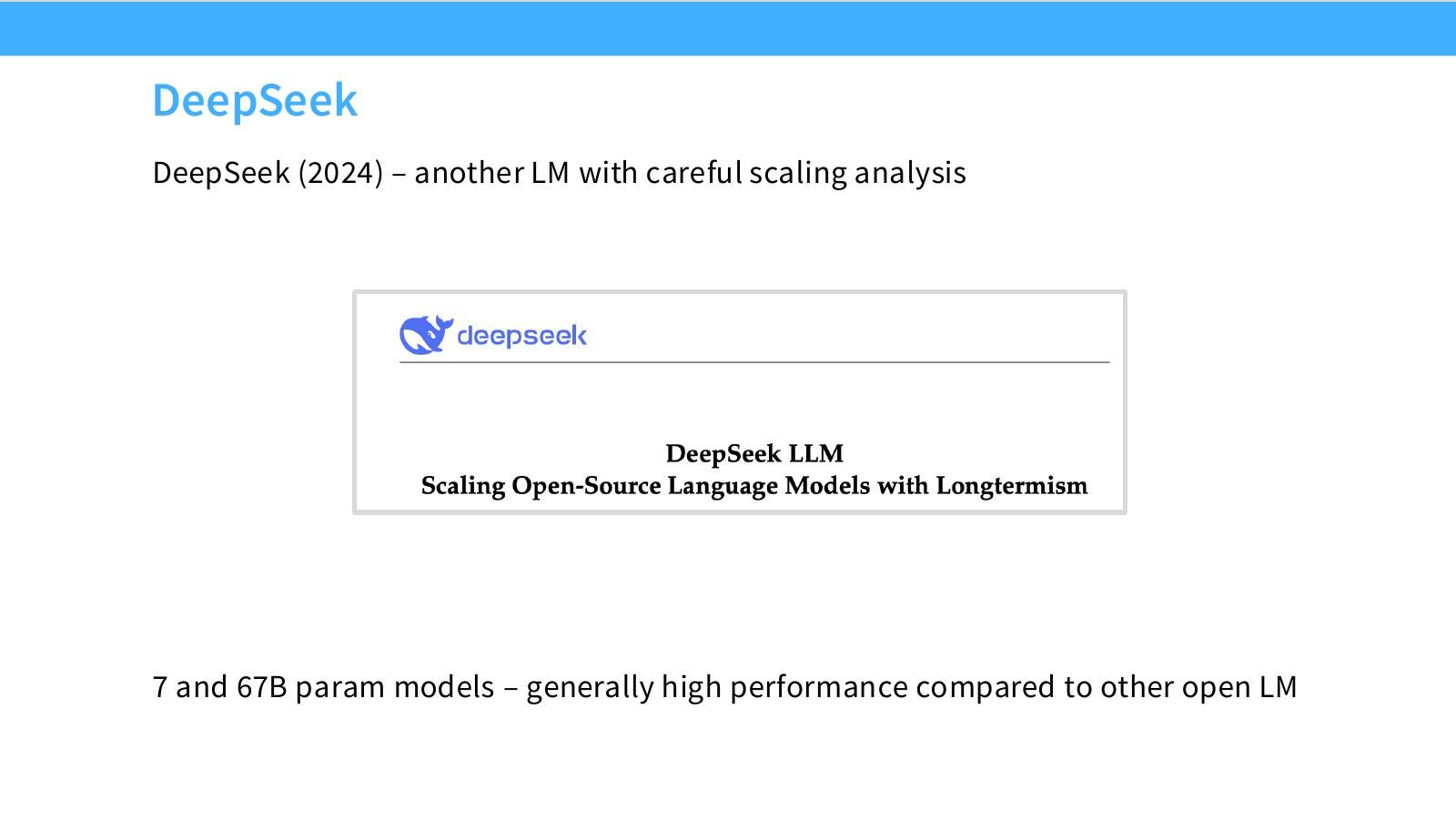 DeepSeek

DeepSeek (2024) – another LM with careful scaling analysis

deepseek

DeepSeek LLM
Scaling Open-Source Language Models with Longtermism

7 and 67B param models – generally high performance compared to other open LM